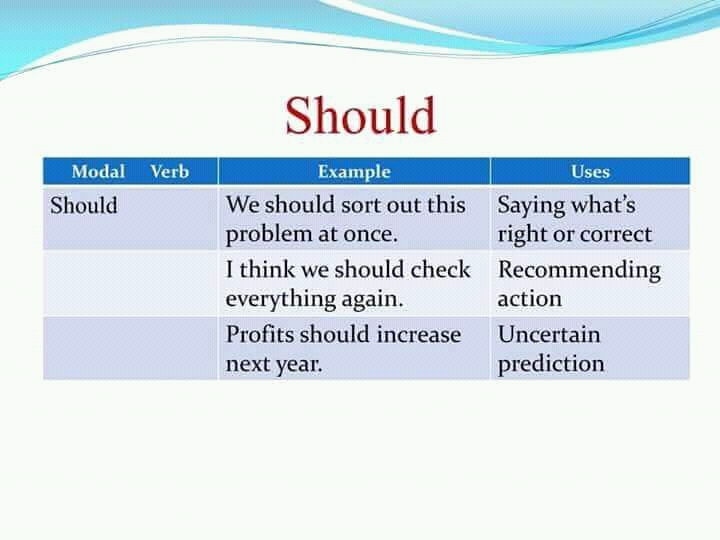 Should

| Modal Verb | Example | Uses |
|---|---|---|
| Should | We should sort out this problem at once. | Saying what's right or correct |
| | I think we should check everything again. | Recommending action |
| | Profits should increase next year. | Uncertain prediction |